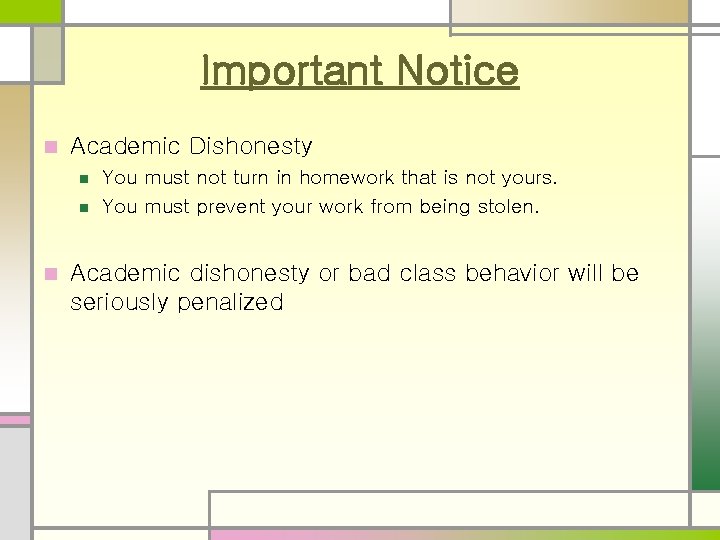 Important Notice

Academic Dishonesty

You must not turn in homework that is not yours.

You must prevent your work from being stolen.

Academic dishonesty or bad class behavior will be seriously penalized